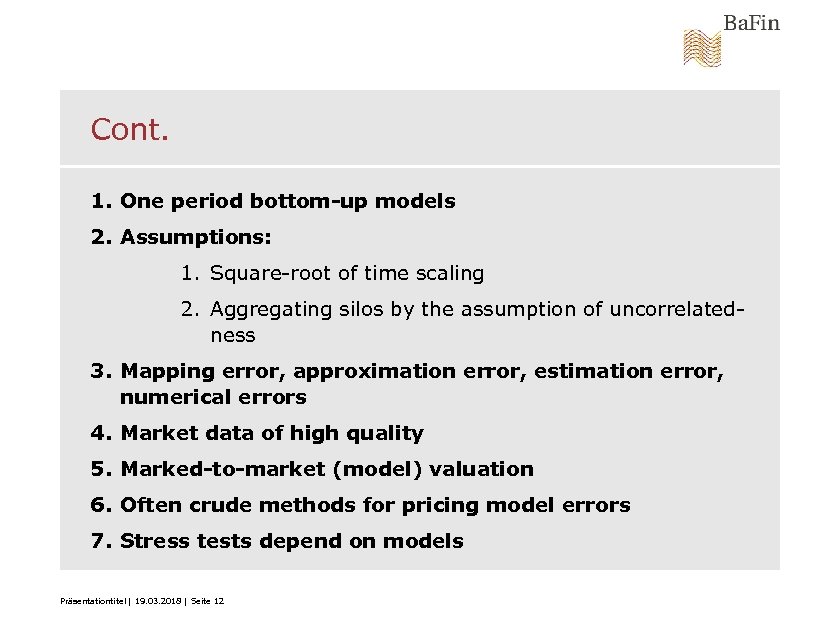 BaFin

Cont.

1. One period bottom-up models

2. Assumptions:

1. Square-root of time scaling

2. Aggregating silos by the assumption of uncorrelatedness

3. Mapping error, approximation error, estimation error, numerical errors

4. Market data of high quality

5. Marked-to-market (model) valuation

6. Often crude methods for pricing model errors

7. Stress tests depend on models

Präsentationtitel | 19.03.2018 | Seite 12